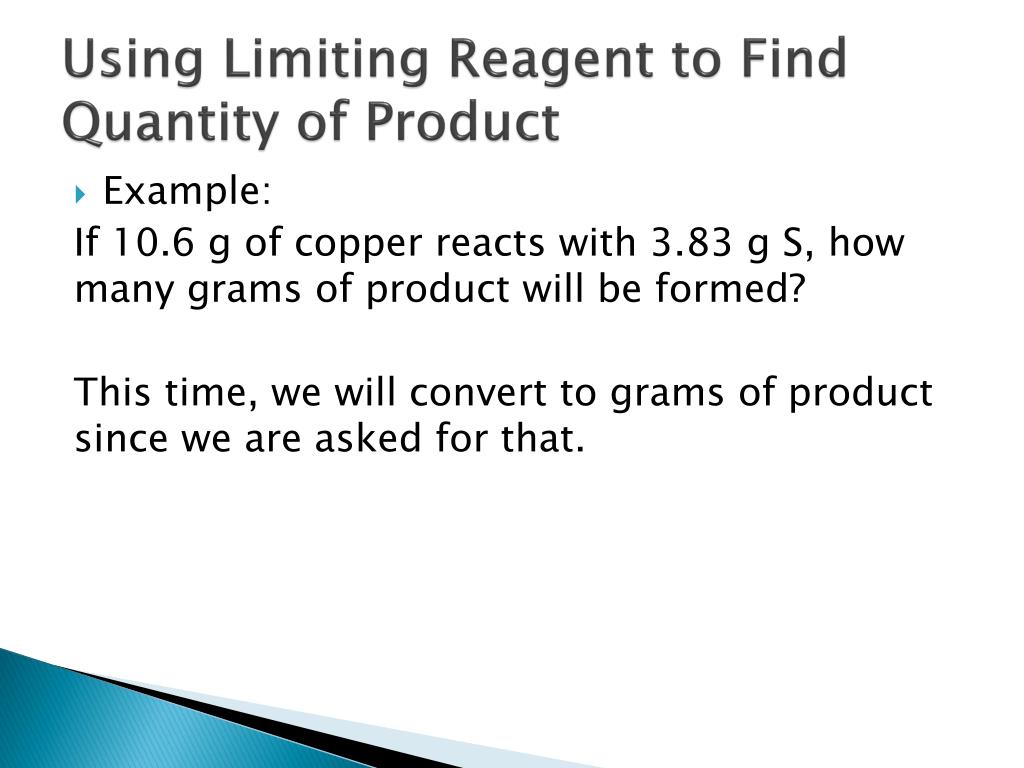 Using Limiting Reagent to Find Quantity of Product

Example:

If 10.6 g of copper reacts with 3.83 g S, how many grams of product will be formed?

This time, we will convert to grams of product since we are asked for that.